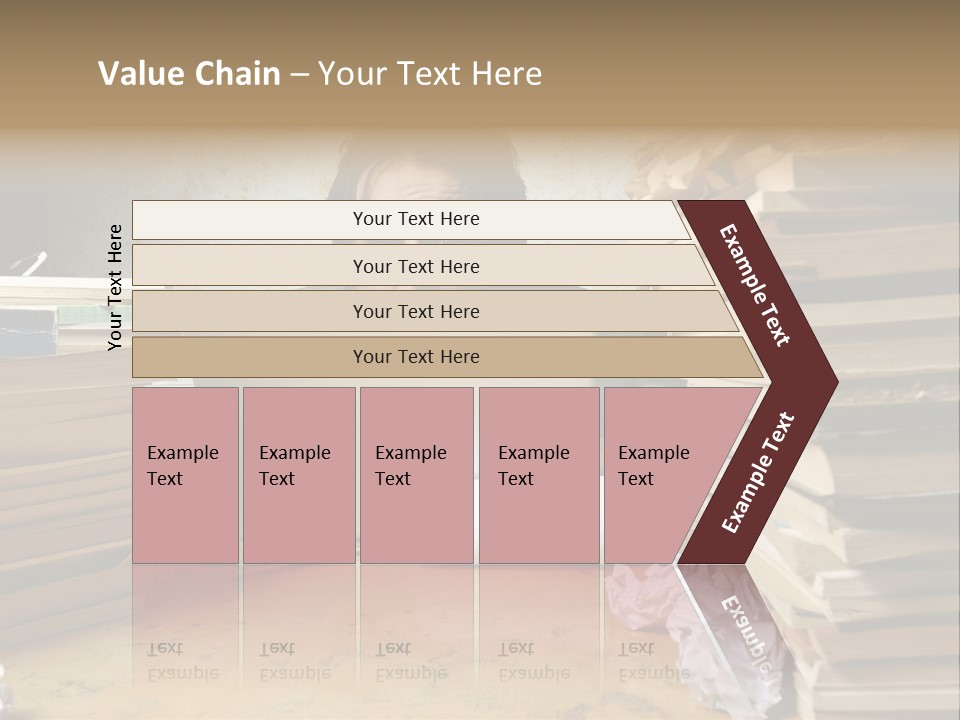 Value Chain – Your Text Here

Your Text Here

Your Text Here

Your Text Here

Your Text Here

Your Text Here

Example Text

Example Text

Example Text

Example Text

Example Text

Example Text

Example Text